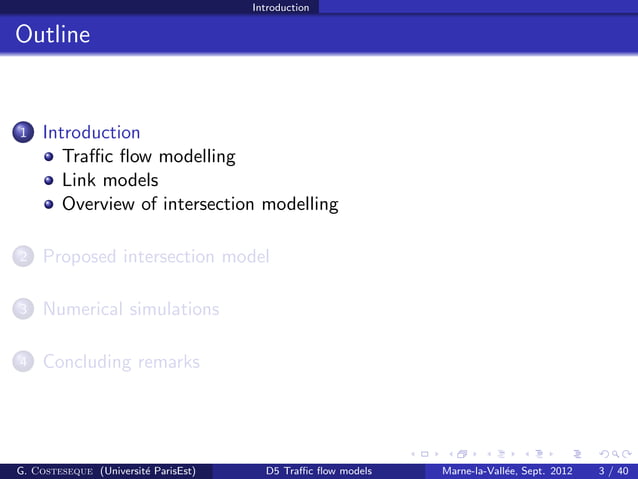 Introduction

Outline

1 Introduction
- Traffic flow modelling
- Link models
- Overview of intersection modelling

2 Proposed intersection model

3 Numerical simulations

4 Concluding remarks

G. Costeseque (Université ParisEst) D5 Traffic flow models Marne-la-Vallée, Sept. 2012 3 / 40